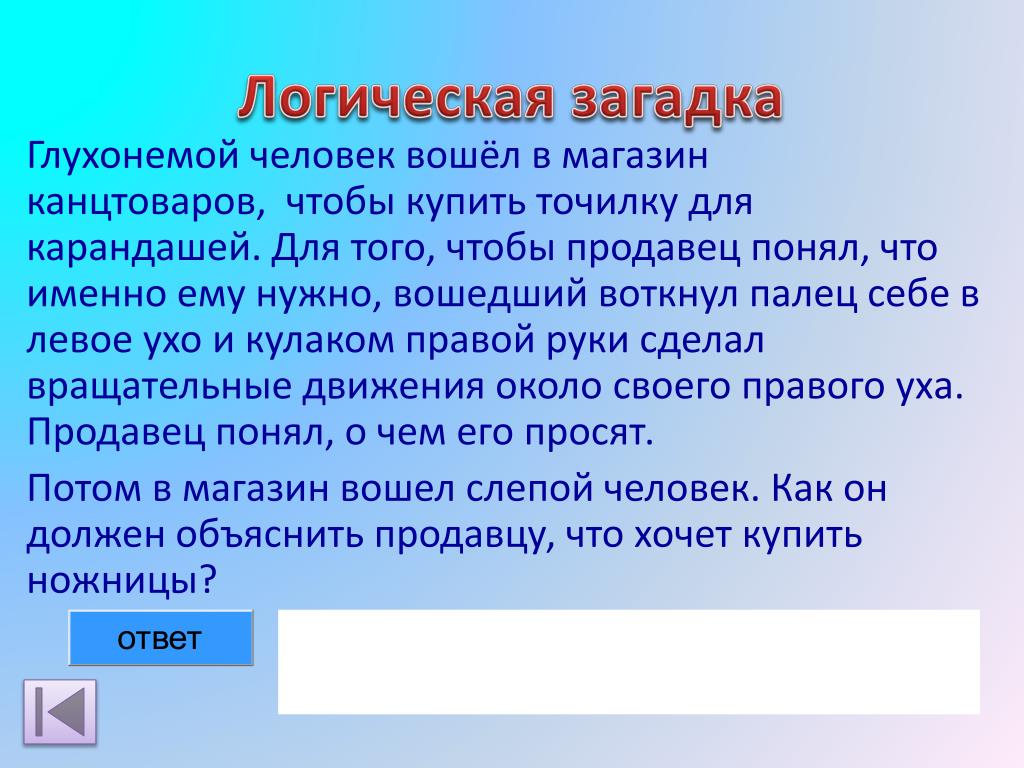 Логическая загадка

Глухонемой человек вошёл в магазин канцтоваров, чтобы купить точилку для карандашей. Для того, чтобы продавец понял, что именно ему нужно, вошедший воткнул палец себе в левое ухо и кулаком правой руки сделал вращательные движения около своего правого уха. Продавец понял, о чем его просят.

Потом в магазин вошел слепой человек. Как он должен объяснить продавцу, что хочет купить ножницы?

ответ